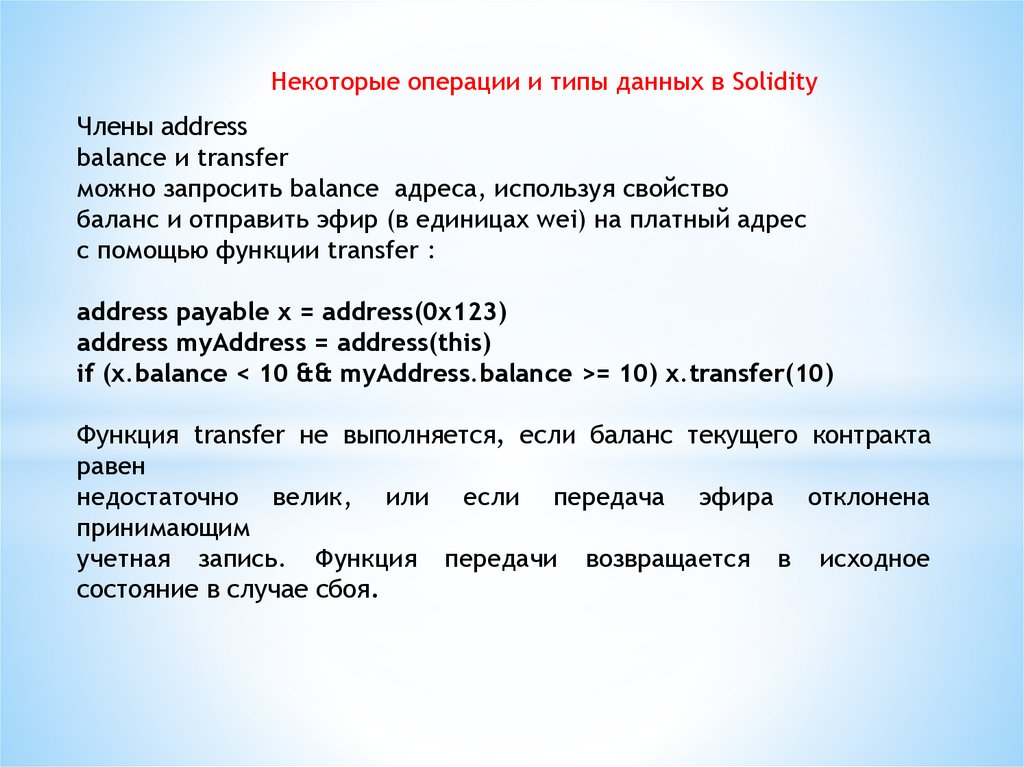 Некоторые операции и типы данных в Solidity

Члены address
balance и transfer
можно запросить balance адреса, используя свойство баланс и отправить эфир (в единицах wei) на платный адрес с помощью функции transfer :

address payable x = address(0x123)
address myAddress = address(this)
if (x.balance < 10 && myAddress.balance >= 10) x.transfer(10)

Функция transfer не выполняется, если баланс текущего контракта равен
недостаточно велик, или если передача эфира отклонена принимающим
учетная запись. Функция передачи возвращается в исходное состояние в случае сбоя.